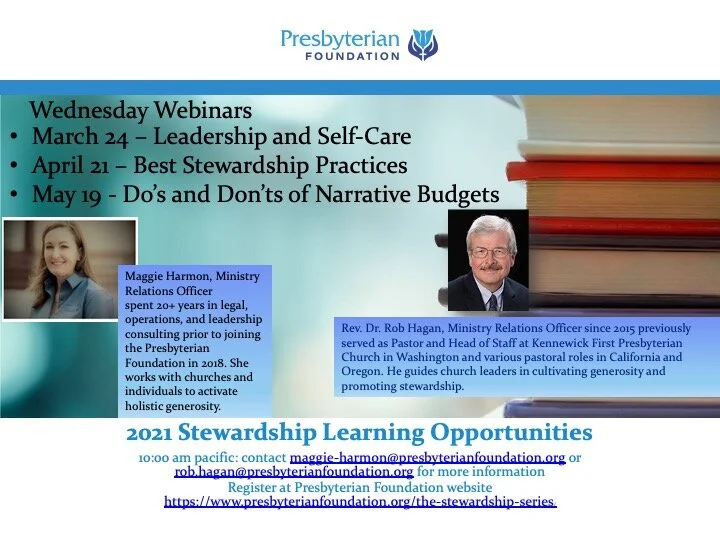 Presbyterian FOUNDATION

Wednesday Webinars
• March 24 – Leadership and Self-Care
• April 21 – Best Stewardship Practices
• May 19 - Do's and Don'ts of Narrative Budgets

Maggie Harmon, Ministry Relations Officer spent 20+ years in legal, operations, and leadership consulting prior to joining the Presbyterian Foundation in 2018. She works with churches and individuals to activate holistic generosity.

Rev. Dr. Rob Hagan, Ministry Relations Officer since 2015 previously served as Pastor and Head of Staff at Kennewick First Presbyterian Church in Washington and various pastoral roles in California and Oregon. He guides church leaders in cultivating generosity and promoting stewardship.

2021 Stewardship Learning Opportunities

10:00 am pacific: contact maggie-harmon@presbyterianfoundation.org or rob.hagan@presbyterianfoundation.org for more information
Register at Presbyterian Foundation website
https://www.presbyterianfoundation.org/the-stewardship-series